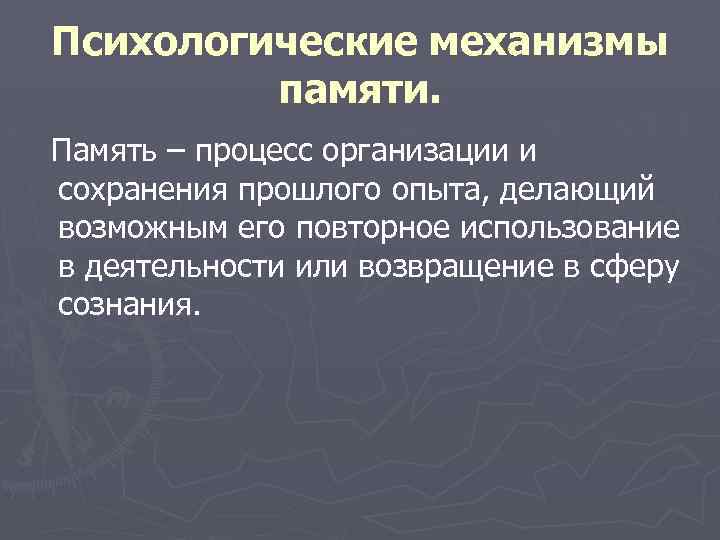 Психологические механизмы памяти.

Память – процесс организации и сохранения прошлого опыта, делающий возможным его повторное использование в деятельности или возвращение в сферу сознания.